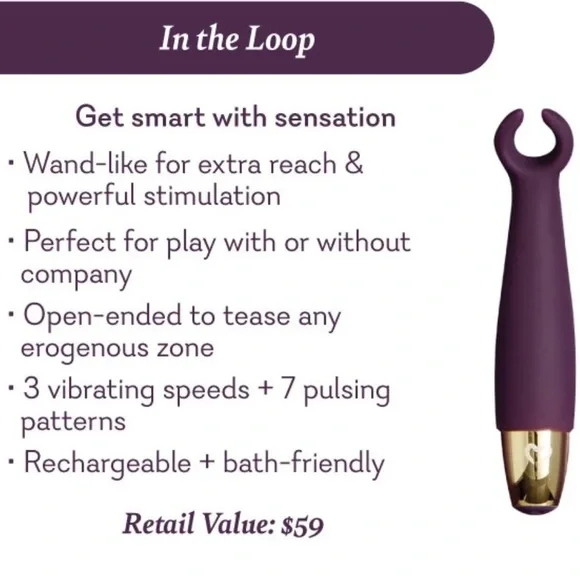 In the Loop

Get smart with sensation

· Wand-like for extra reach & powerful stimulation

· Perfect for play with or without company

· Open-ended to tease any erogenous zone

· 3 vibrating speeds + 7 pulsing patterns

· Rechargeable + bath-friendly

Retail Value: $59